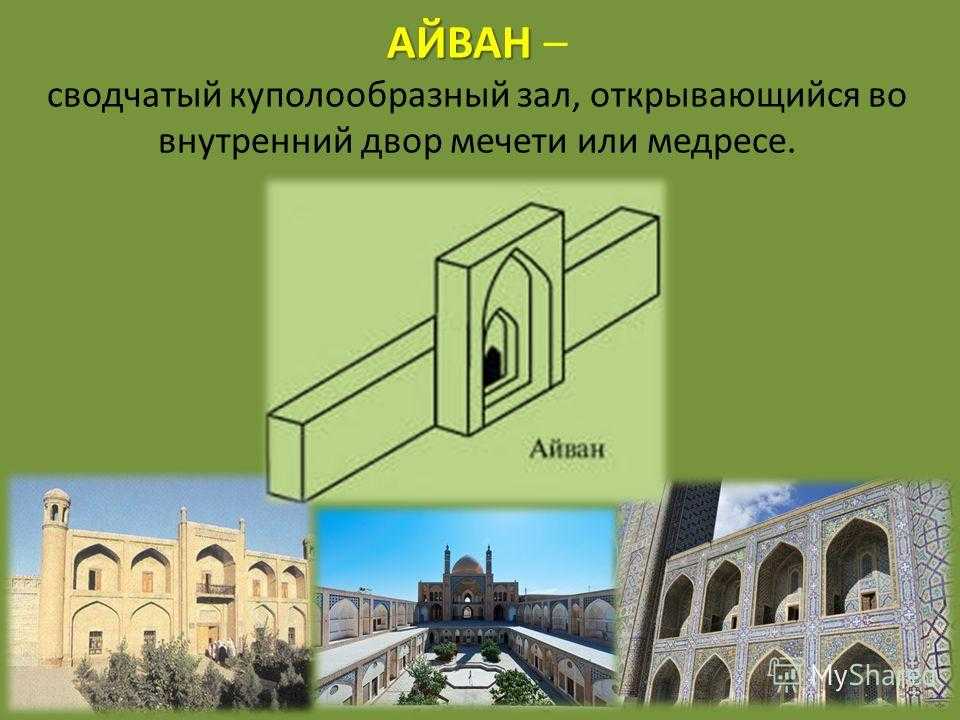 АЙВАН –
сводчатый куполообразный зал, открывающийся во внутренний двор мечети или медресе.

Айван

MyShared